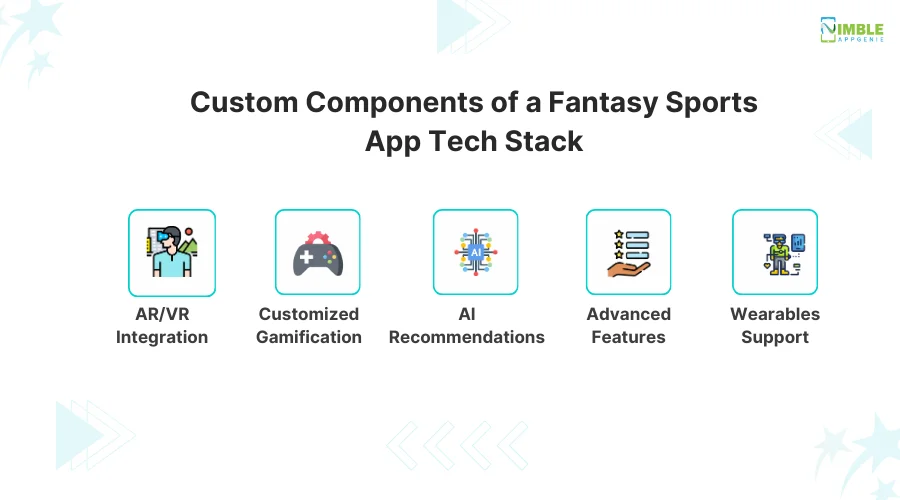 NIMBLE APPGENIE

Custom Components of a Fantasy Sports App Tech Stack

AI

AR/VR Integration

Customized Gamification

AI Recommendations

Advanced Features

Wearables Support